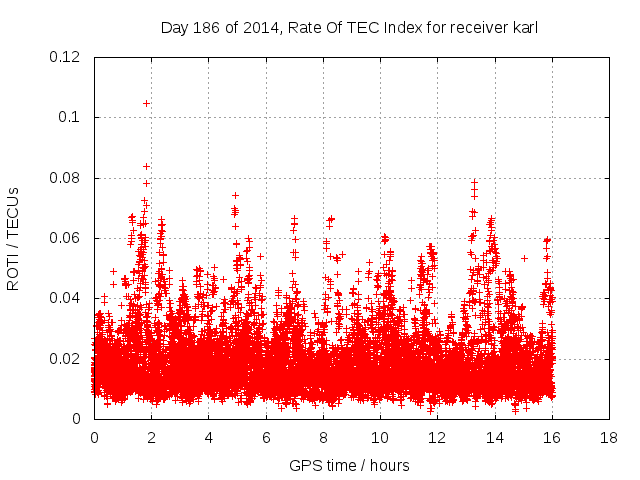 Day 186 of 2014, Rate Of TEC Index for receiver karl

ROTI / TECUs

0.12
0.1
0.08
0.06
0.04
0.02
0

0
2
4
6
8
10
12
14
16
18

GPS time / hours